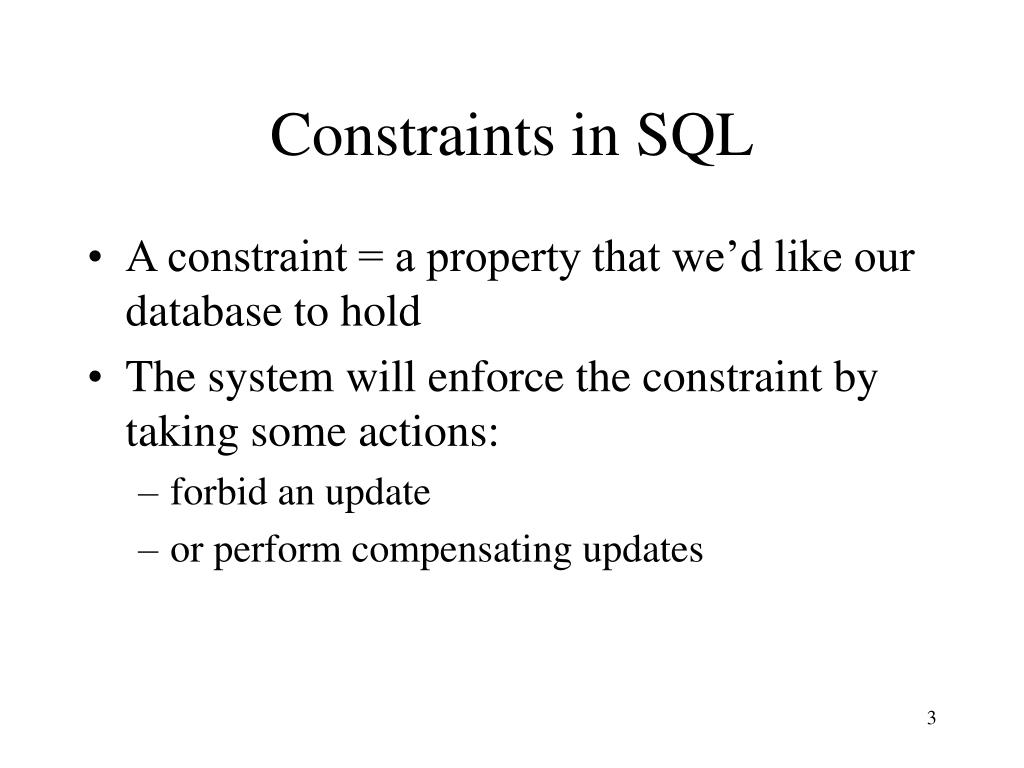 Constraints in SQL

• A constraint = a property that we'd like our database to hold
• The system will enforce the constraint by taking some actions:
– forbid an update
– or perform compensating updates

3